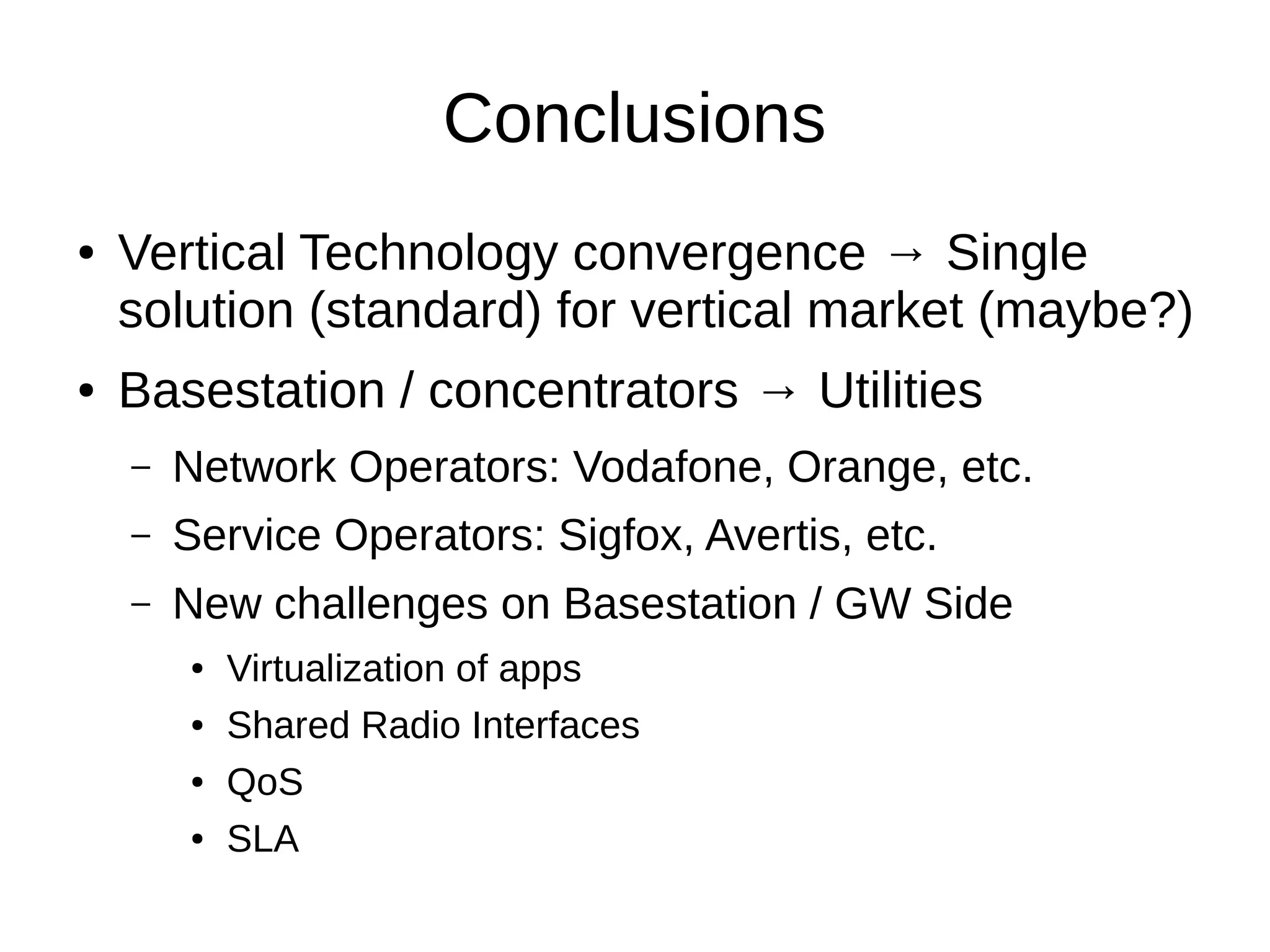 Conclusions

• Vertical Technology convergence → Single solution (standard) for vertical market (maybe?)

• Basestation / concentrators → Utilities

– Network Operators: Vodafone, Orange, etc.

– Service Operators: Sigfox, Avertis, etc.

– New challenges on Basestation / GW Side

• Virtualization of apps

• Shared Radio Interfaces

• QoS

• SLA